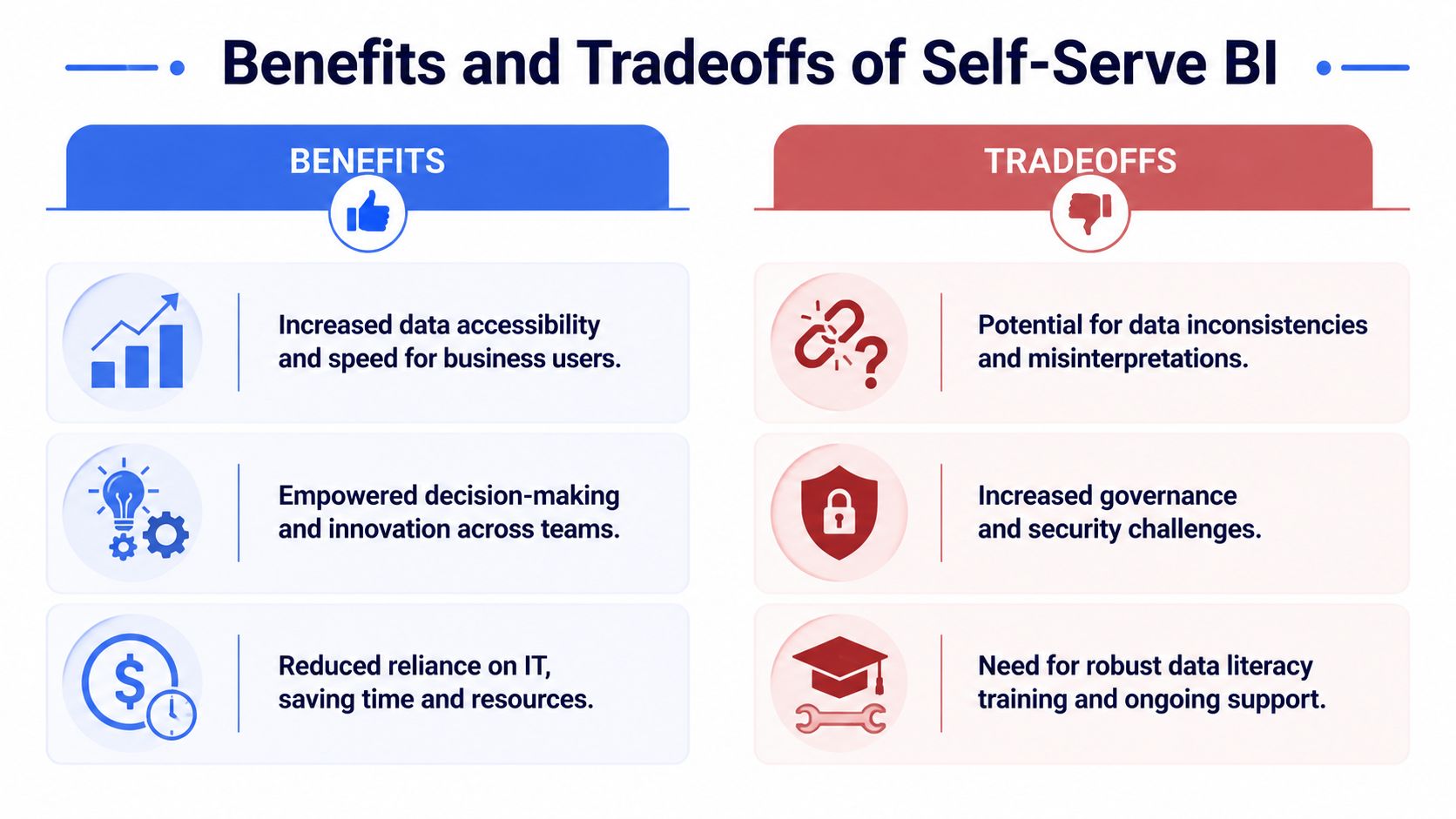 Benefits and Tradeoffs of Self-Serve BI

BENEFITS

Increased data accessibility and speed for business users.

Empowered decision-making and innovation across teams.

Reduced reliance on IT, saving time and resources.

TRADEOFFS

Potential for data inconsistencies and misinterpretations.

Increased governance and security challenges.

Need for robust data literacy training and ongoing support.